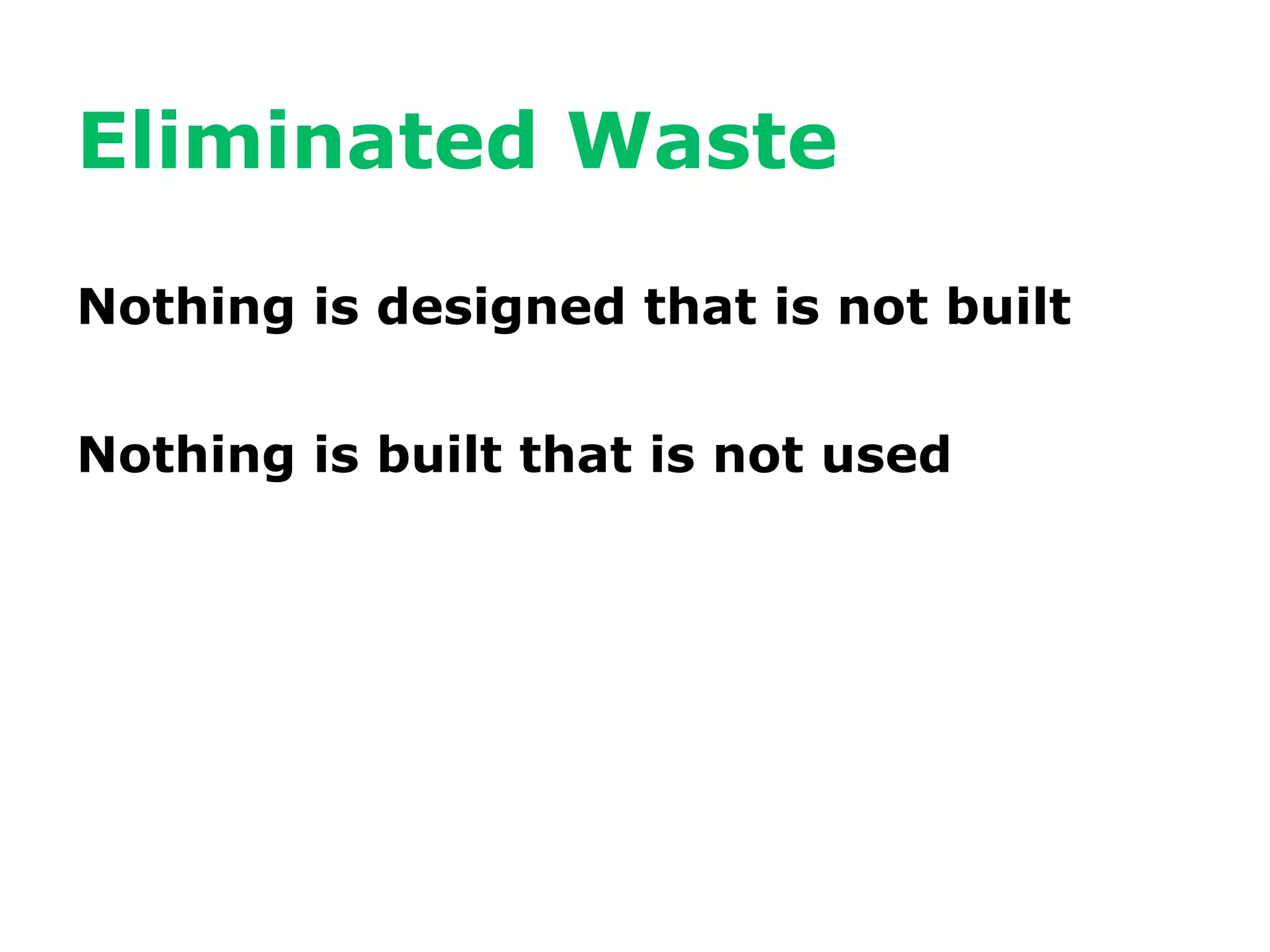 Eliminated Waste

Nothing is designed that is not built

Nothing is built that is not used